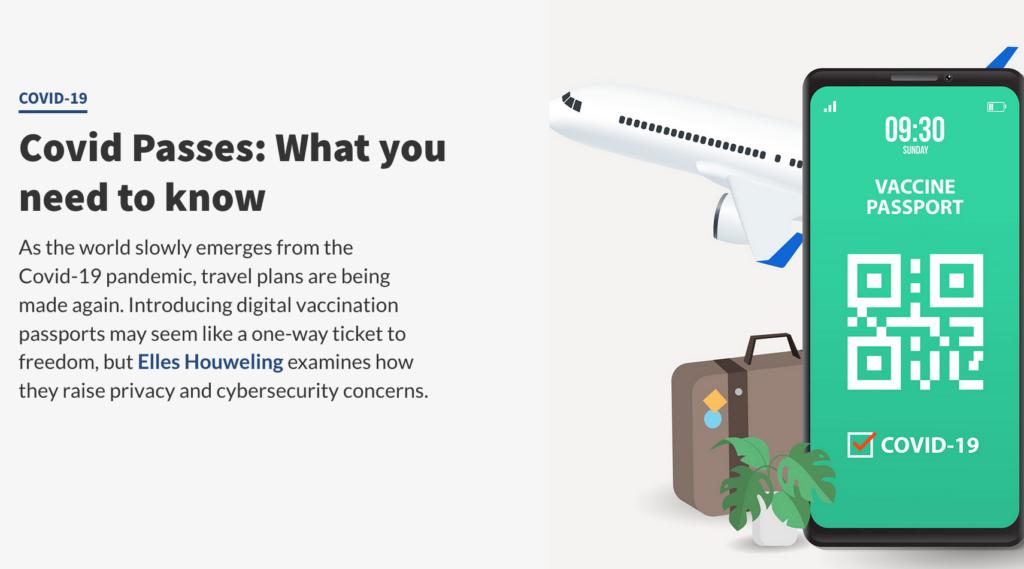 COVID-19

Covid Passes: What you need to know

As the world slowly emerges from the Covid-19 pandemic, travel plans are being made again. Introducing digital vaccination passports may seem like a one-way ticket to freedom, but Elles Houweling examines how they raise privacy and cybersecurity concerns.

09:30
SUNDAY

VACCINE PASSPORT

COVID-19